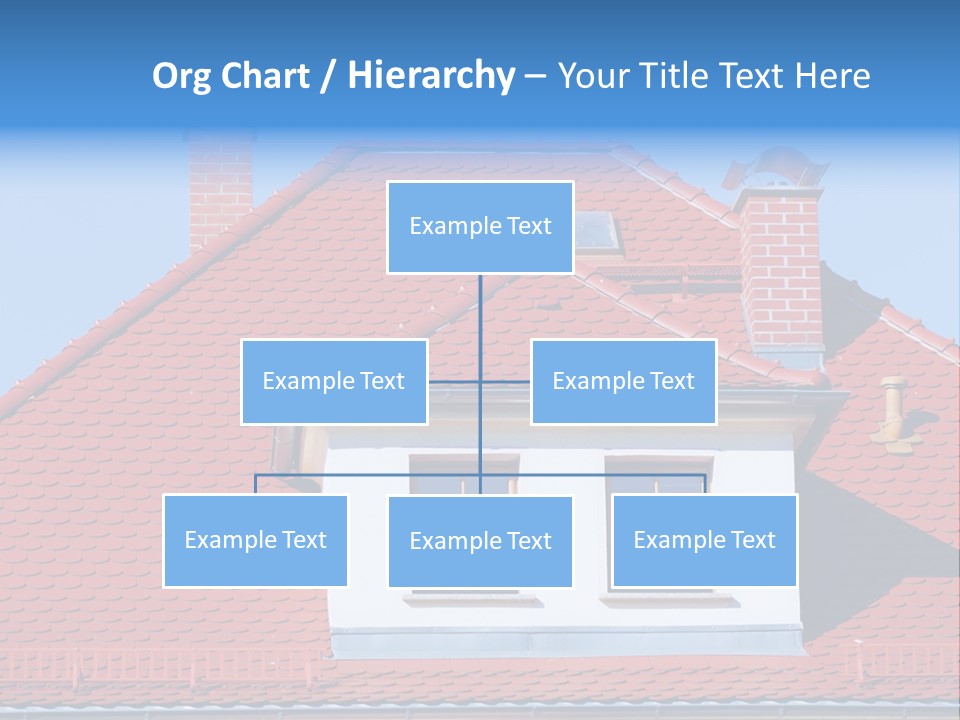 Org Chart / Hierarchy – Your Title Text Here

Example Text

Example Text

Example Text

Example Text

Example Text

Example Text